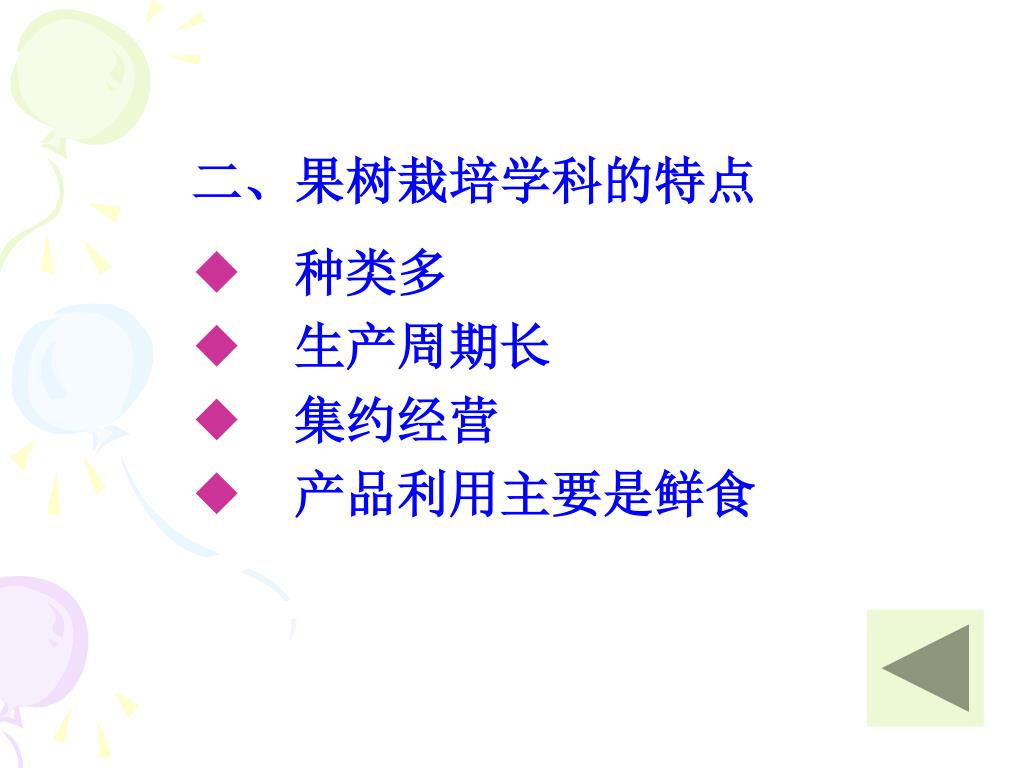 二、果树栽培学科的特点

◆ 种类多
◆ 生产周期长
◆ 集约经营
◆ 产品利用主要是鲜食